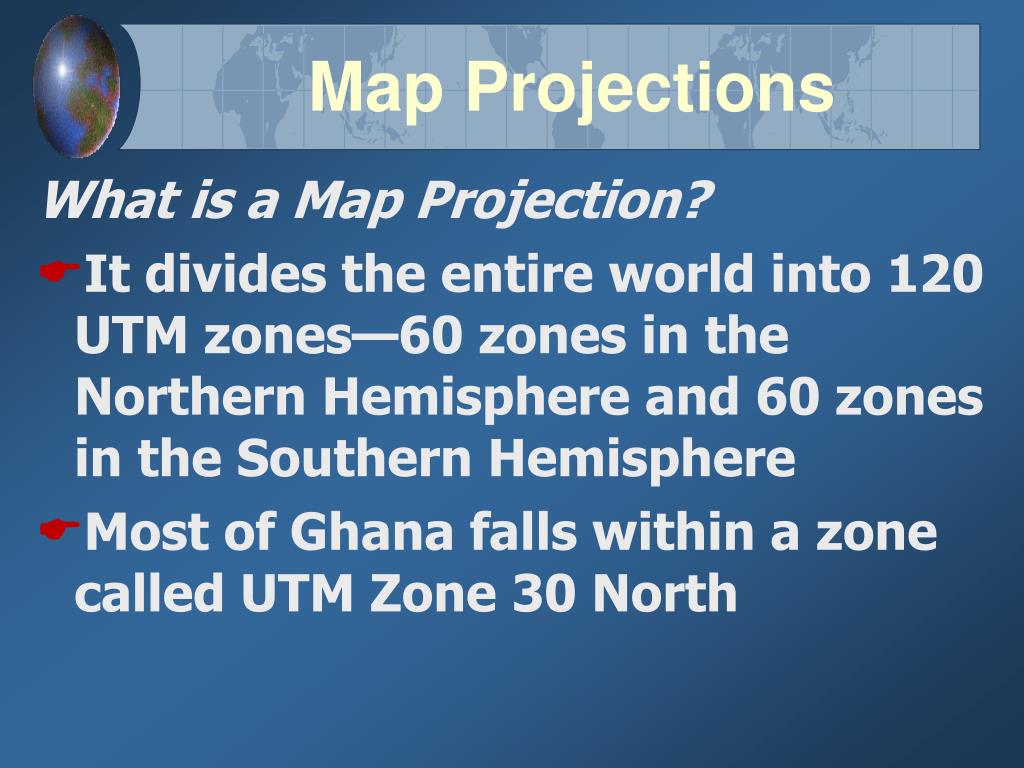 Map Projections

What is a Map Projection?

It divides the entire world into 120 UTM zones—60 zones in the Northern Hemisphere and 60 zones in the Southern Hemisphere

Most of Ghana falls within a zone called UTM Zone 30 North